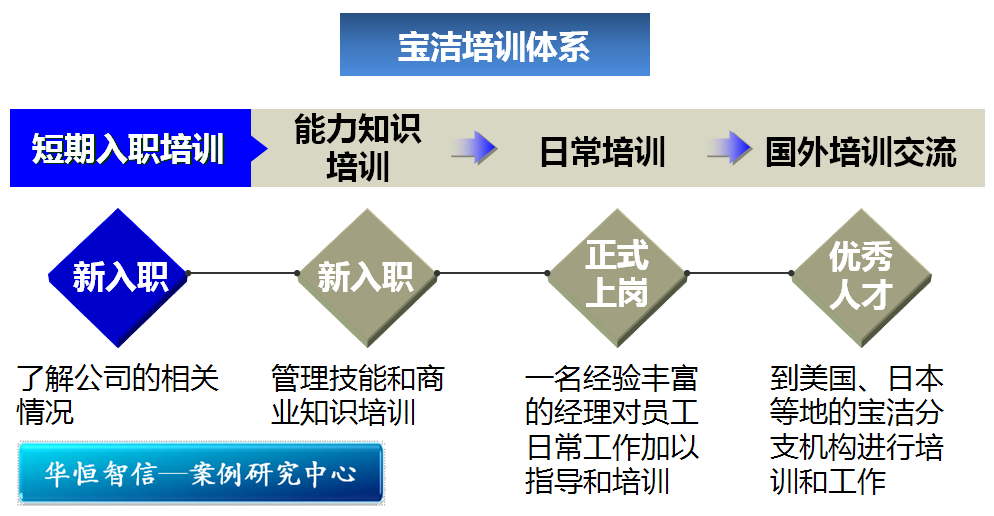 宝洁培训体系

短期入职培训

能力知识培训

日常培训

国外培训交流

新入职

新入职

正式上岗

优秀人才

了解公司的相关情况

管理技能和商业知识培训

一名经验丰富的经理对员工日常工作加以指导和培训

到美国、日本等地的宝洁分支机构进行培训和工作

华恒智信—案例研究中心